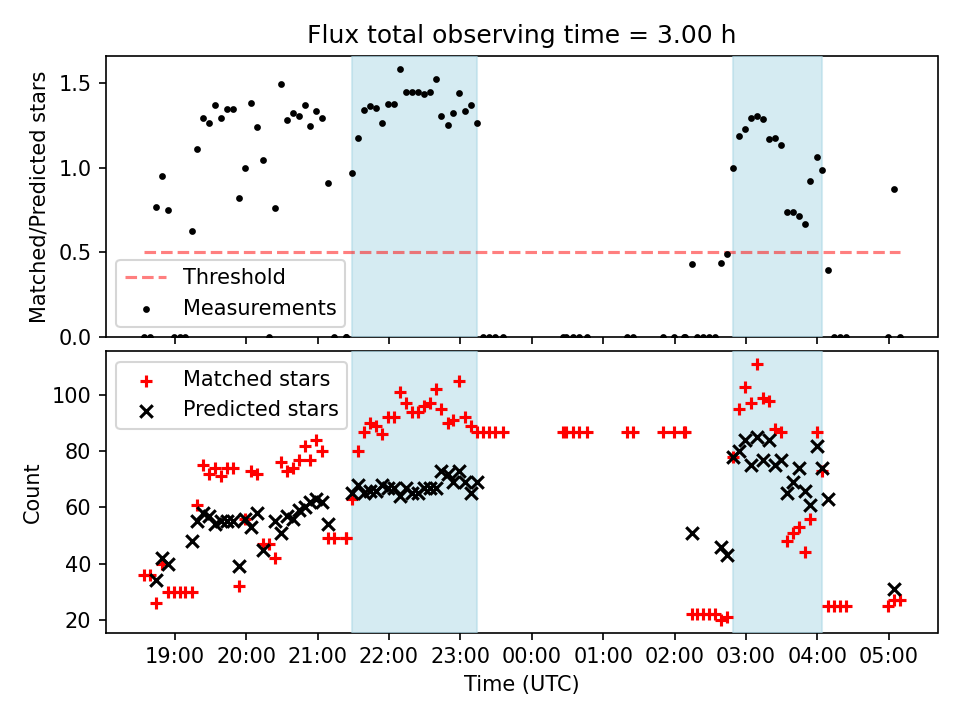 Flux total observing time = 3.00 h

Matched/Predicted stars

1.5
1.0
0.5
0.0

Threshold
Measurements

Count

100
80
60
40
20

Matched stars
Predicted stars

19:00
20:00
21:00
22:00
23:00
00:00
01:00
02:00
03:00
04:00
05:00

Time (UTC)